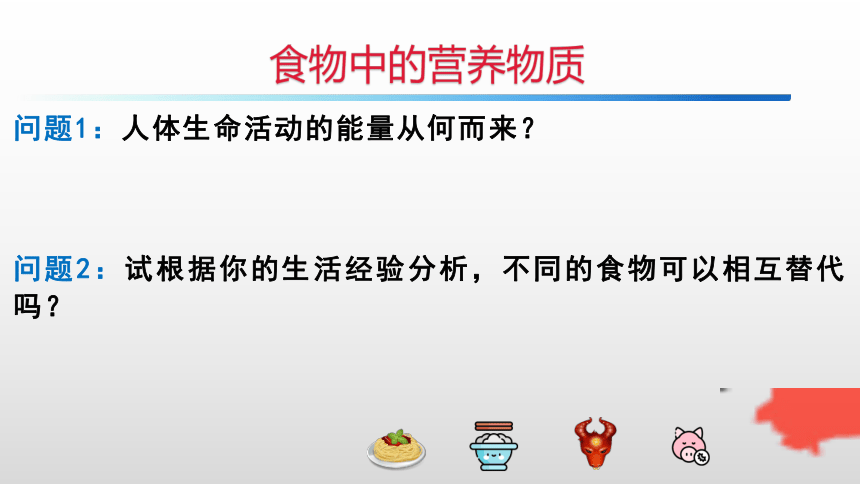 食物中的营养物质

问题1：人体生命活动的能量从何而来？

问题2：试根据你的生活经验分析，不同的食物可以相互替代吗？